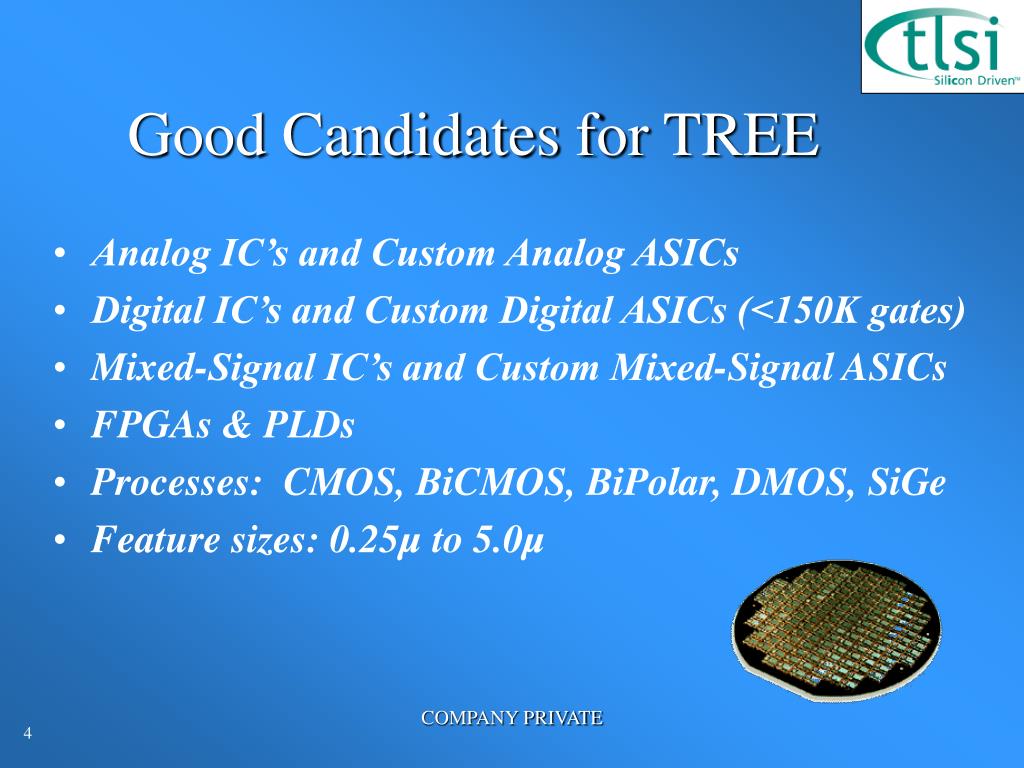 tlsi
Silicon Driven™

Good Candidates for TREE

• Analog IC's and Custom Analog ASICs
• Digital IC's and Custom Digital ASICs (<150K gates)
• Mixed-Signal IC's and Custom Mixed-Signal ASICs
• FPGAs & PLDs
• Processes: CMOS, BiCMOS, BiPolar, DMOS, SiGe
• Feature sizes: 0.25μ to 5.0μ

COMPANY PRIVATE

4